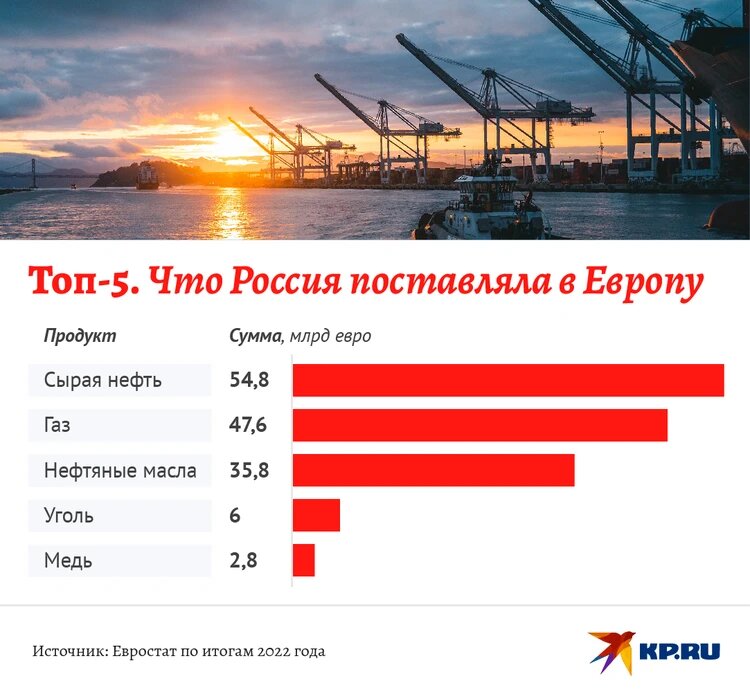 Топ-5. Что Россия поставляла в Европу

| Продукт | Сумма, млрд евро |
|---|---|
| Сырая нефть | 54,8 |
| Газ | 47,6 |
| Нефтяные масла | 35,8 |
| Уголь | 6 |
| Медь | 2,8 |

Источник: Евростат по итогам 2022 года

KP.RU